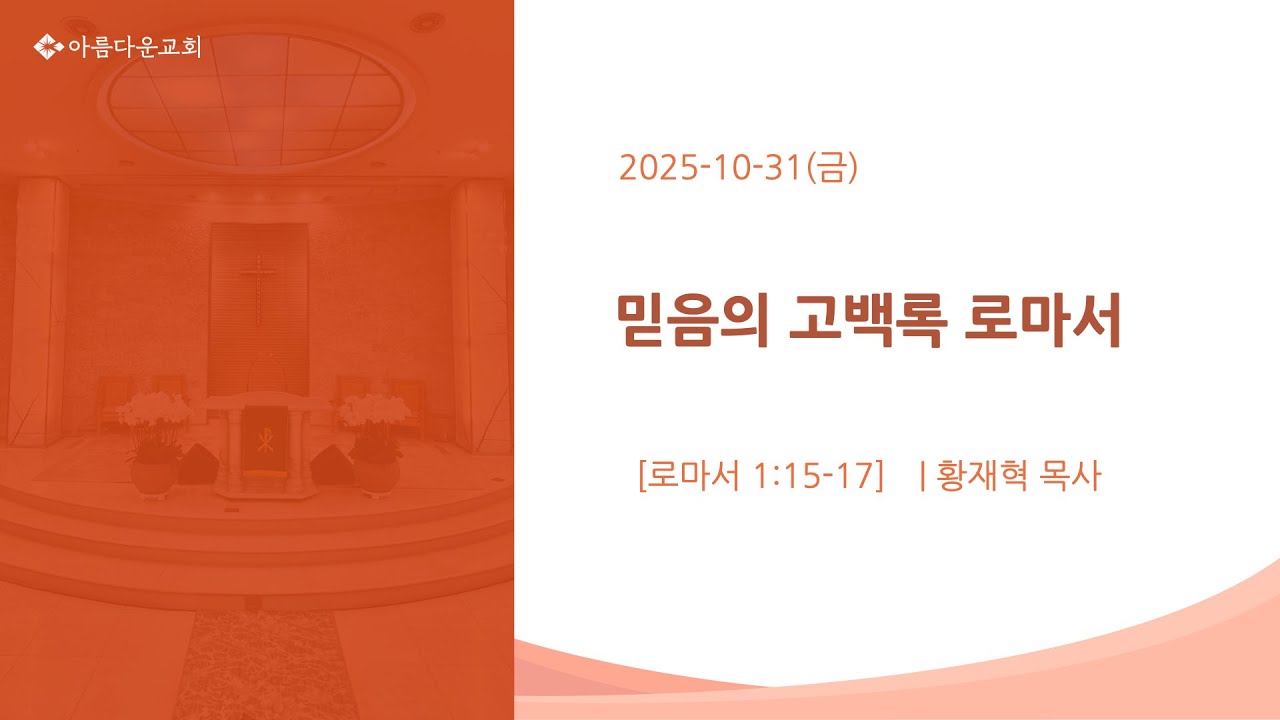 아름다운교회

2025-10-31(금)

믿음의 고백록 로마서

[로마서 1:15-17] | 황재혁 목사